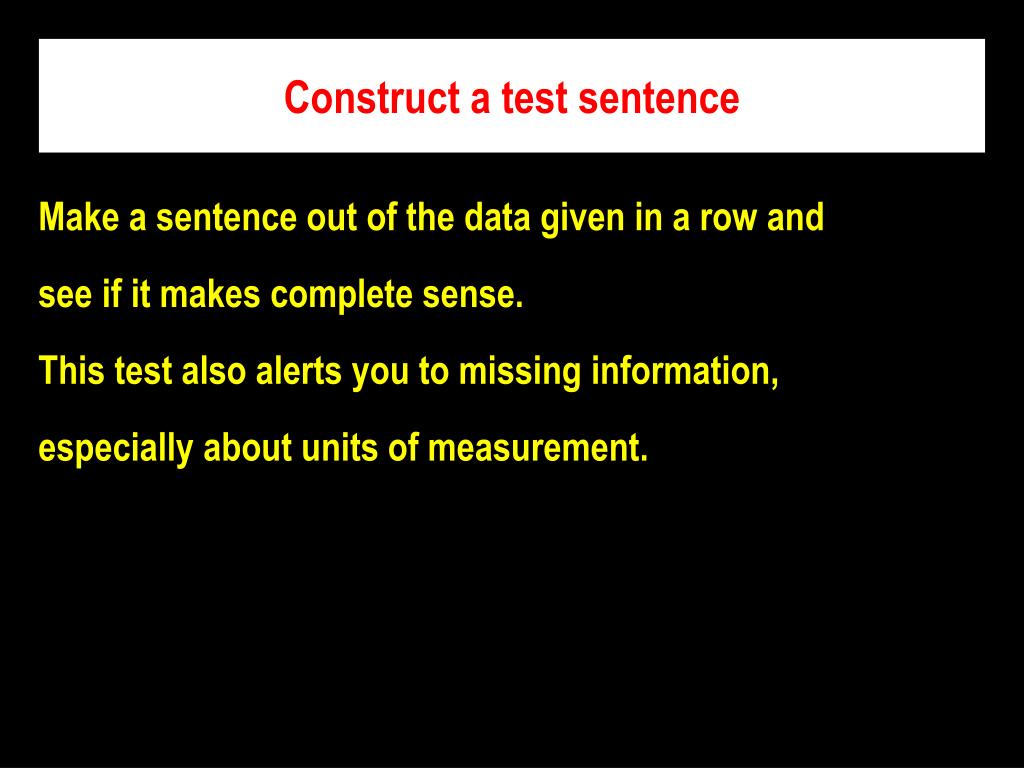 Construct a test sentence

Make a sentence out of the data given in a row and see if it makes complete sense.

This test also alerts you to missing information, especially about units of measurement.